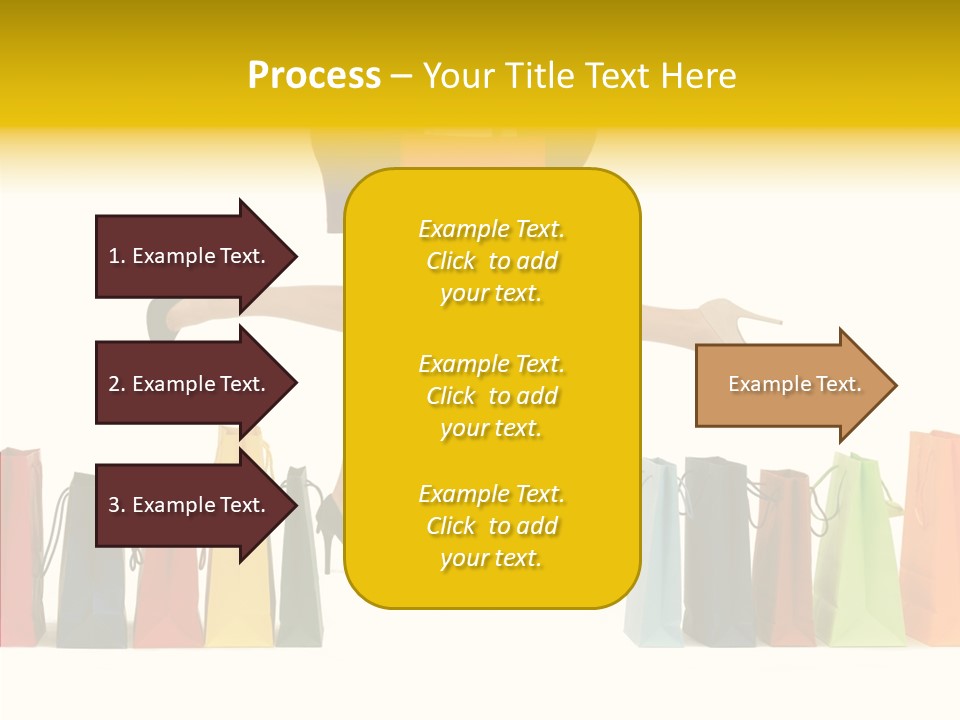 Process – Your Title Text Here

1. Example Text.

2. Example Text.

3. Example Text.

Example Text. Click to add your text.

Example Text. Click to add your text.

Example Text. Click to add your text.

Example Text.